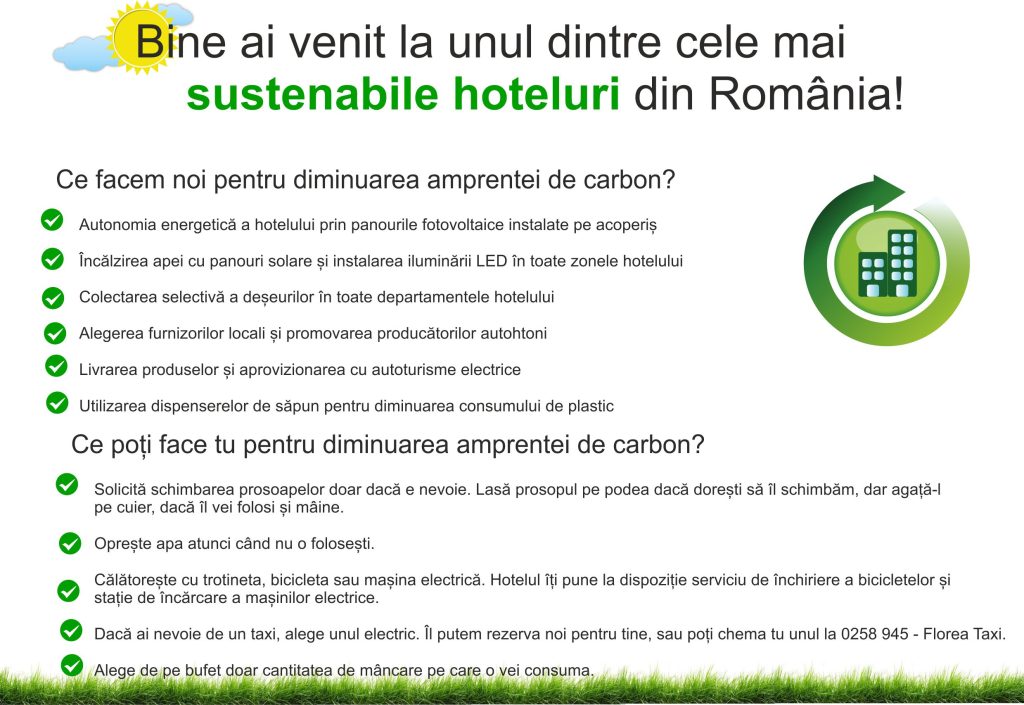 Bine ai venit la unul dintre cele mai sustenabile hoteluri din România!

Ce facem noi pentru diminuarea amprentei de carbon?

Autonomia energetică a hotelului prin panourile fotovoltaice instalate pe acoperiș

Încălzirea apei cu panouri solare și instalarea iluminării LED în toate zonele hotelului

Colectarea selectivă a deșeurilor în toate departamentele hotelului

Alegerea furnizorilor locali și promovarea producătorilor autohtoni

Livrarea produselor și aprovizionarea cu autoturisme electrice

Utilizarea dispenserelor de săpun pentru diminuarea consumului de plastic

Ce poți face tu pentru diminuarea amprentei de carbon?

Solicită schimbarea prosoapelor doar dacă e nevoie. Lasă prosopul pe podea dacă dorești să îl schimbăm, dar agață-l pe cuier, dacă îl vei folosi și mâine.

Oprește apa atunci când nu o folosești.

Călătorește cu trotineta, bicicleta sau mașina electrică. Hotelul îți pune la dispoziție serviciu de închiriere a bicicletelor și stație de încărcare a mașinilor electrice.

Dacă ai nevoie de un taxi, alege unul electric. Îl putem rezerva noi pentru tine, sau poți chema tu unul la 0258 945 - Florea Taxi.

Alege de pe bufet doar cantitatea de mâncare pe care o vei consuma.